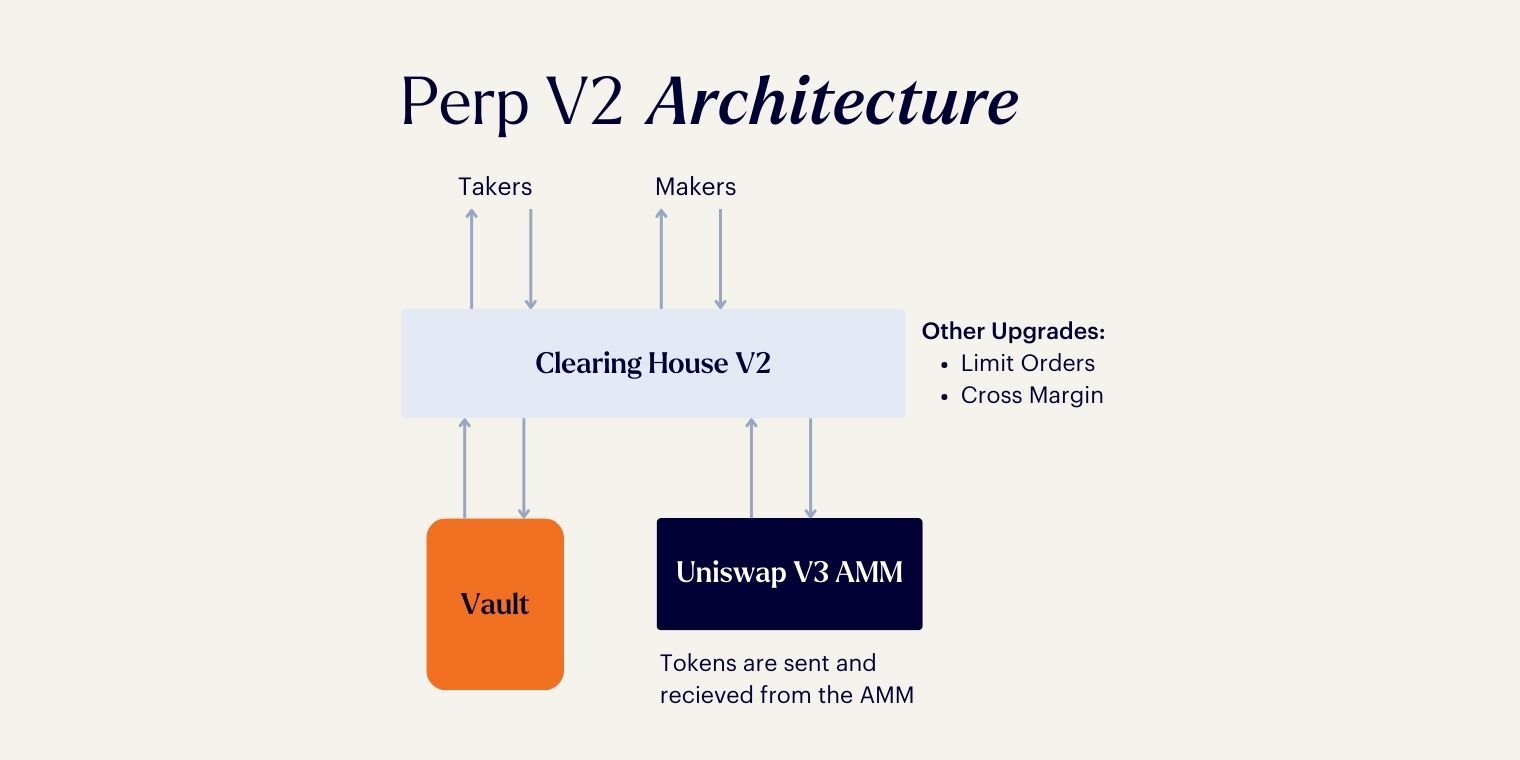 Perp V2 Architecture

Takers

Makers

Clearing House V2

Other Upgrades:
• Limit Orders
• Cross Margin

Vault

Uniswap V3 AMM

Tokens are sent and recieved from the AMM